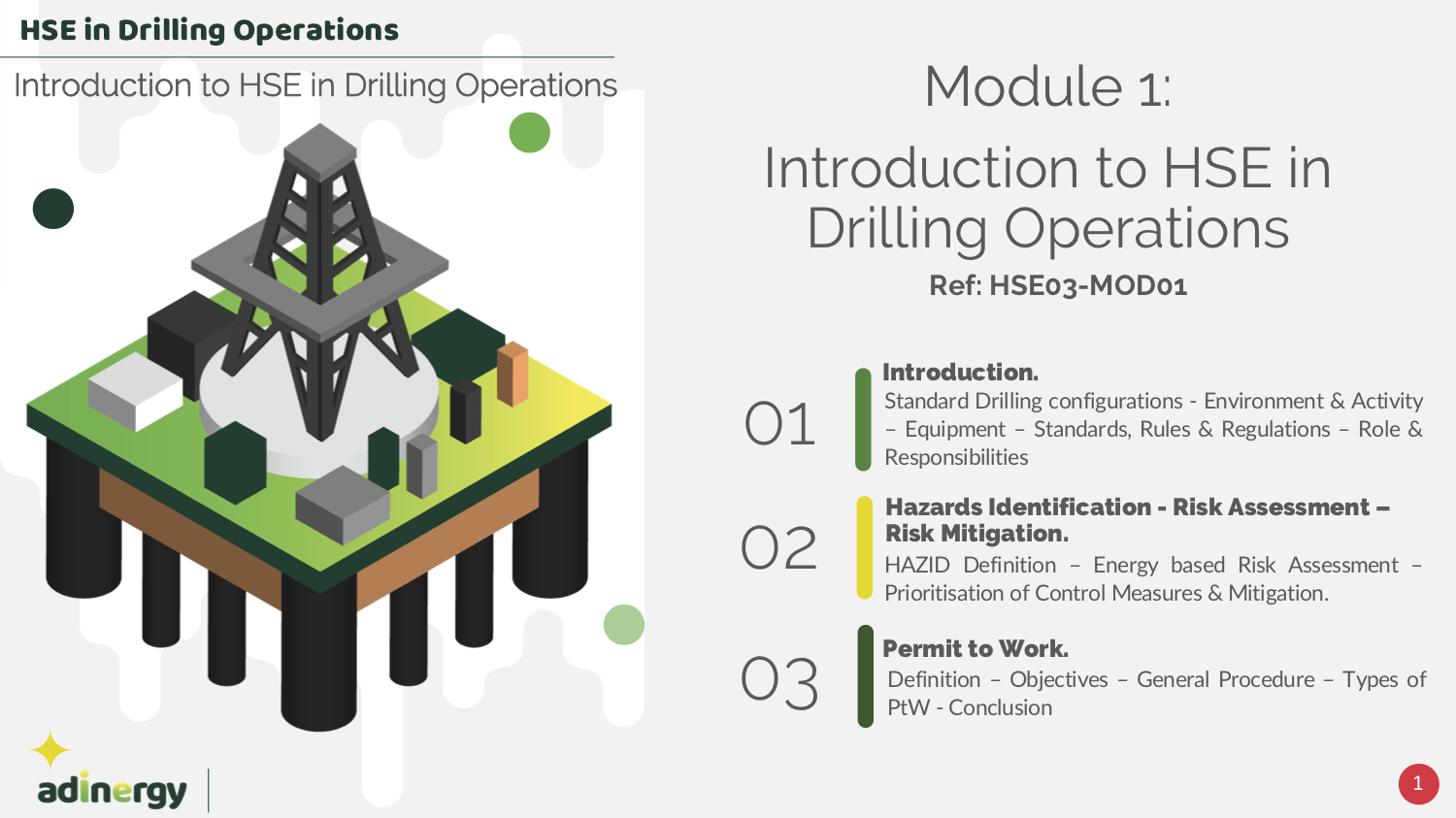 HSE in Drilling Operations

Introduction to HSE in Drilling Operations

Module 1:

Introduction to HSE in Drilling Operations

Ref: HSE03-MOD01

01

Introduction.

Standard Drilling configurations - Environment & Activity – Equipment – Standards, Rules & Regulations – Role & Responsibilities

02

Hazards Identification - Risk Assessment – Risk Mitigation.

HAZID Definition – Energy based Risk Assessment – Prioritisation of Control Measures & Mitigation.

03

Permit to Work.

Definition – Objectives – General Procedure – Types of PtW - Conclusion

adinergy

1